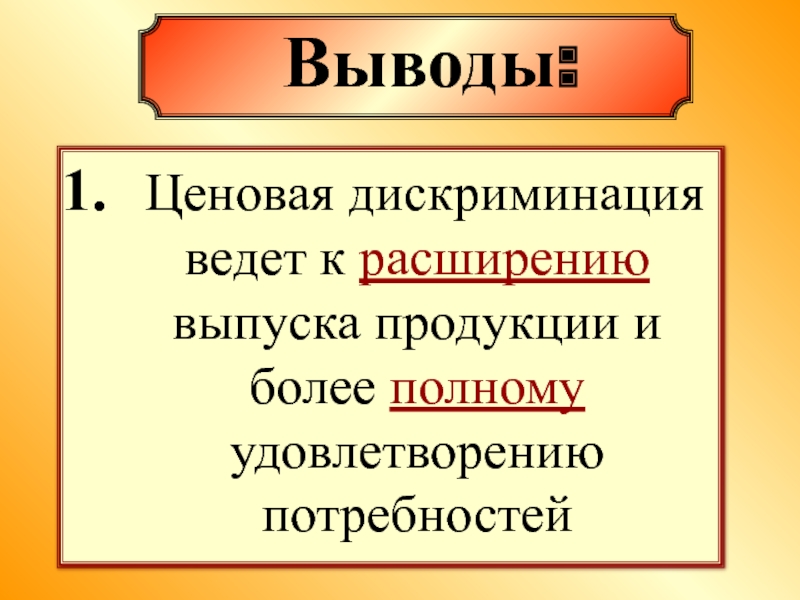 Выводы:

1. Ценовая дискриминация ведет к расширению выпуска продукции и более полному удовлетворению потребностей